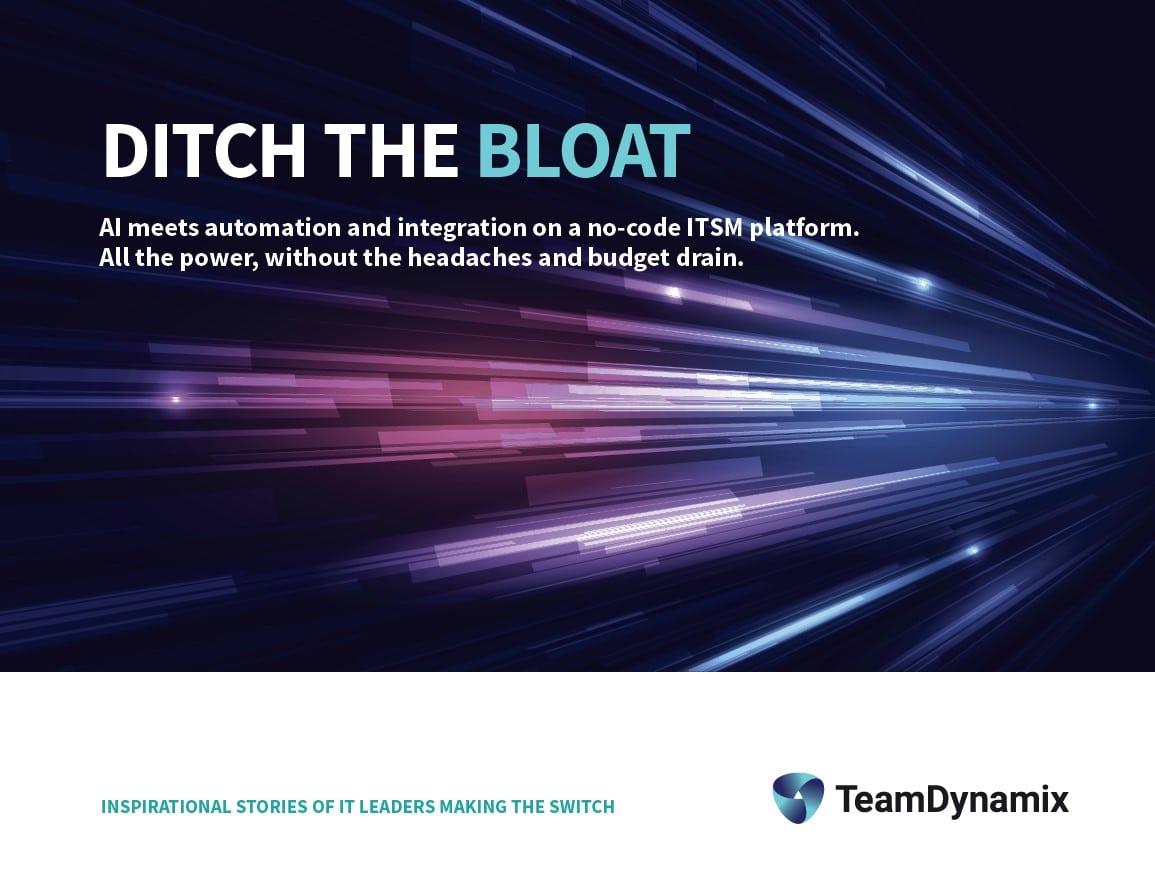 DITCH THE BLOAT

AI meets automation and integration on a no-code ITSM platform. All the power, without the headaches and budget drain.

INSPIRATIONAL STORIES OF IT LEADERS MAKING THE SWITCH

TeamDynamix